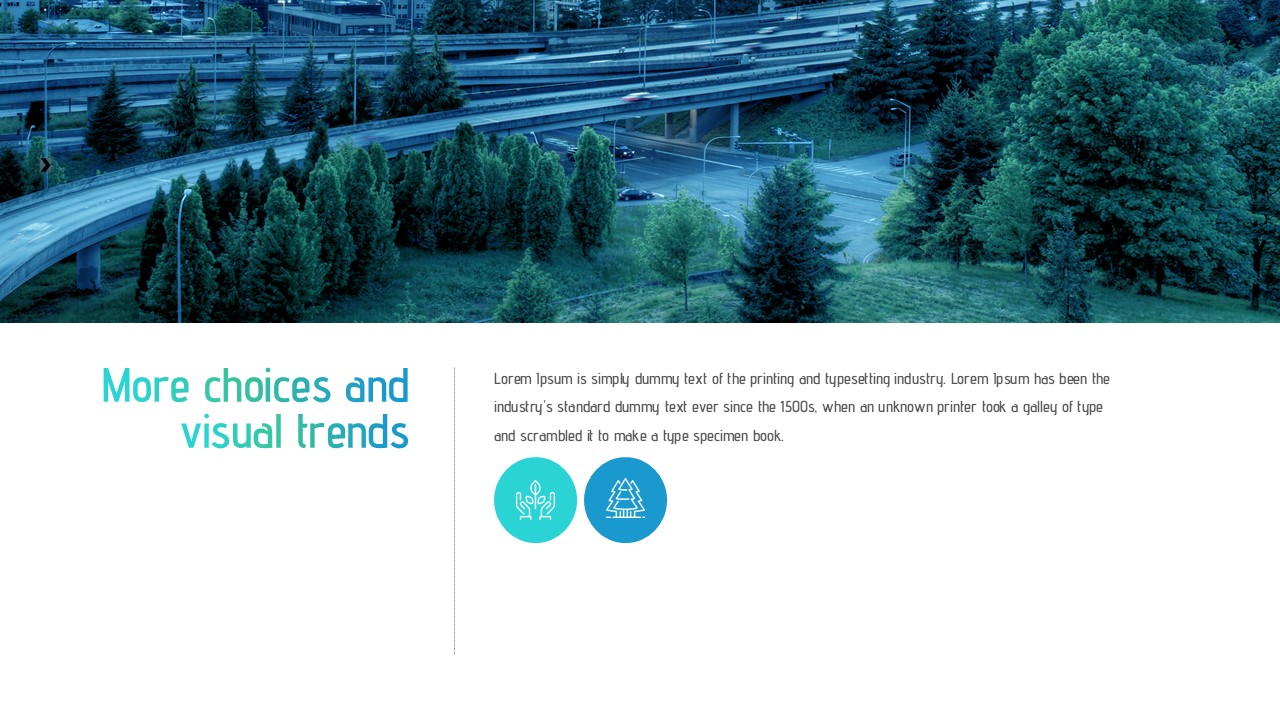 More choices and visual trends

Lorem Ipsum is simply dummy text of the printing and typesetting industry. Lorem Ipsum has been the industry's standard dummy text ever since the 1500s, when an unknown printer took a galley of type and scrambled it to make a type specimen book.